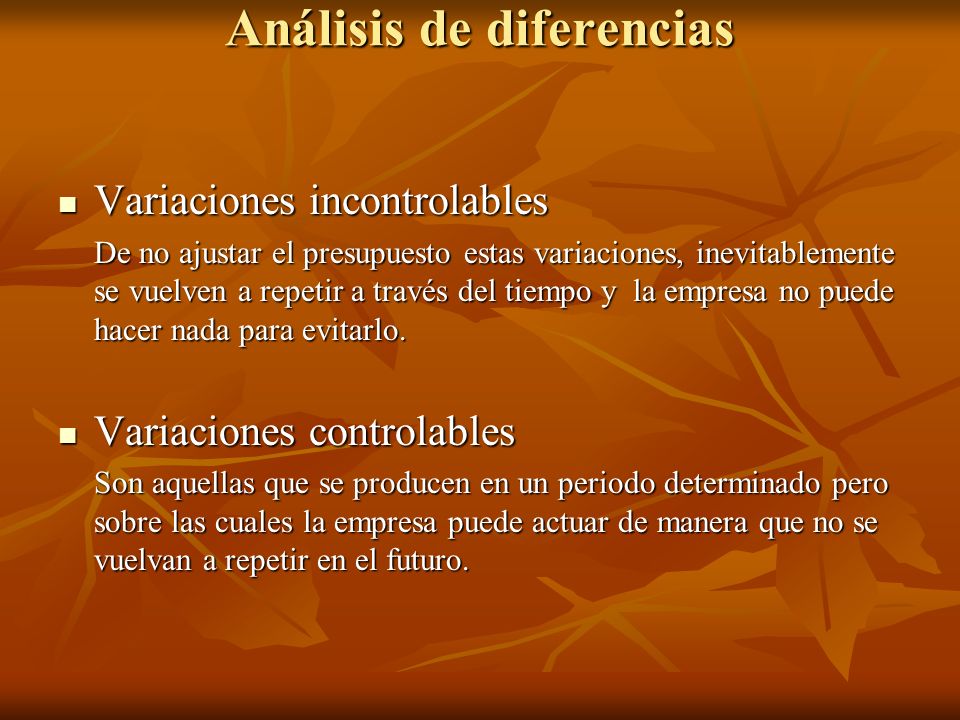 Análisis de diferencias

▪ Variaciones incontrolables

De no ajustar el presupuesto estas variaciones, inevitablemente se vuelven a repetir a través del tiempo y la empresa no puede hacer nada para evitarlo.

▪ Variaciones controlables

Son aquellas que se producen en un periodo determinado pero sobre las cuales la empresa puede actuar de manera que no se vuelvan a repetir en el futuro.